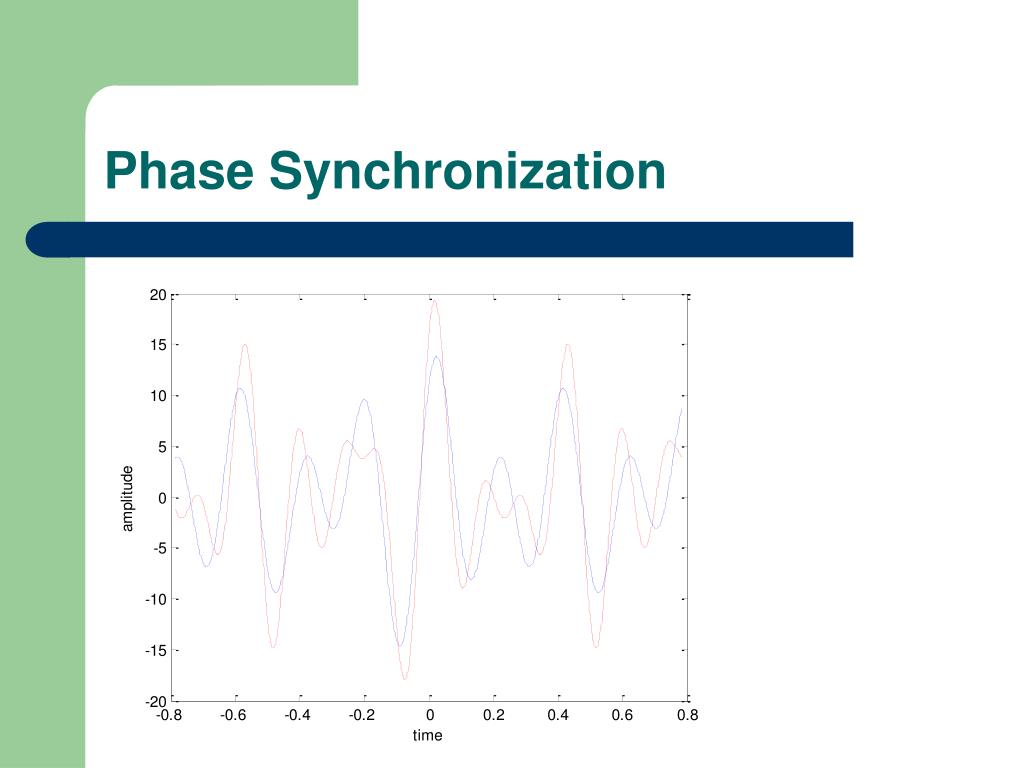 Phase Synchronization

20
15
10
5
0
-5
-10
-15
-20
amplitude
-0.8
-0.6
-0.4
-0.2
0
0.2
0.4
0.6
0.8
time